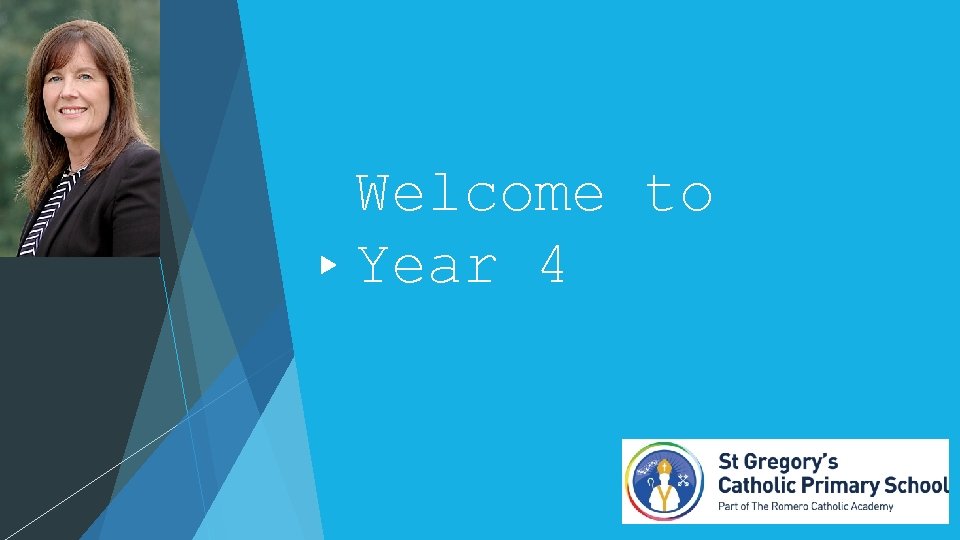 Welcome to

Year 4

St Gregory's Catholic Primary School
Part of The Romero Catholic Academy